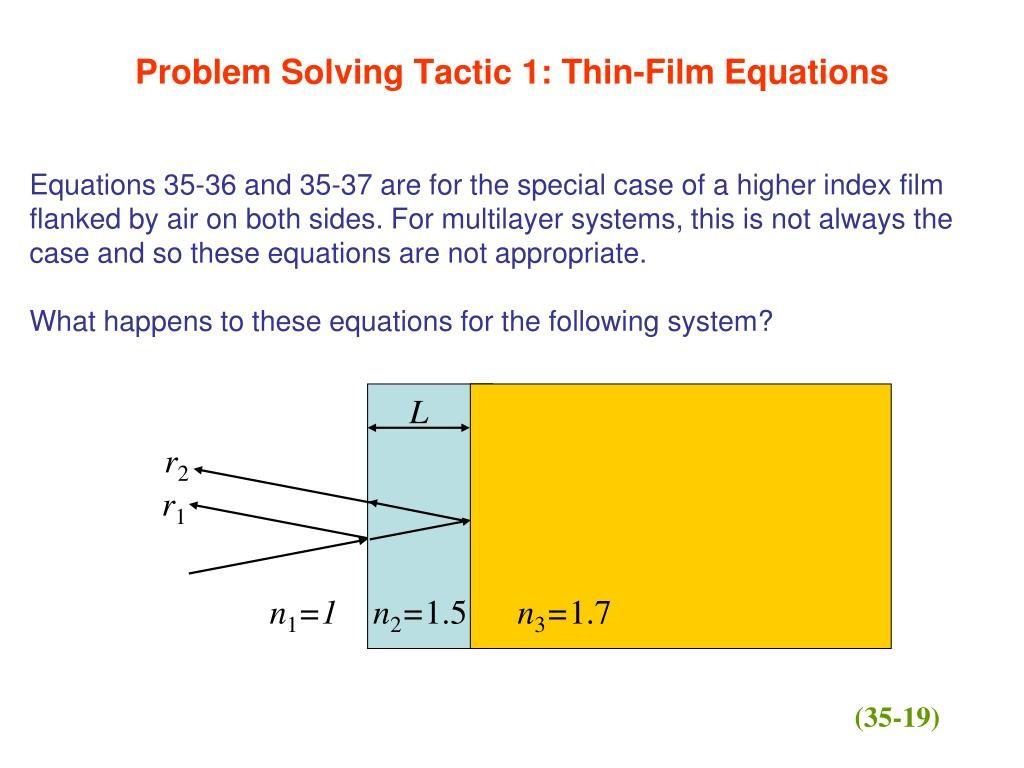 Problem Solving Tactic 1: Thin-Film Equations

Equations 35-36 and 35-37 are for the special case of a higher index film flanked by air on both sides. For multilayer systems, this is not always the case and so these equations are not appropriate.

What happens to these equations for the following system?

$L$

$r_2$

$r_1$

$n_1=1$ $n_2=1.5$ $n_3=1.7$

(35-19)